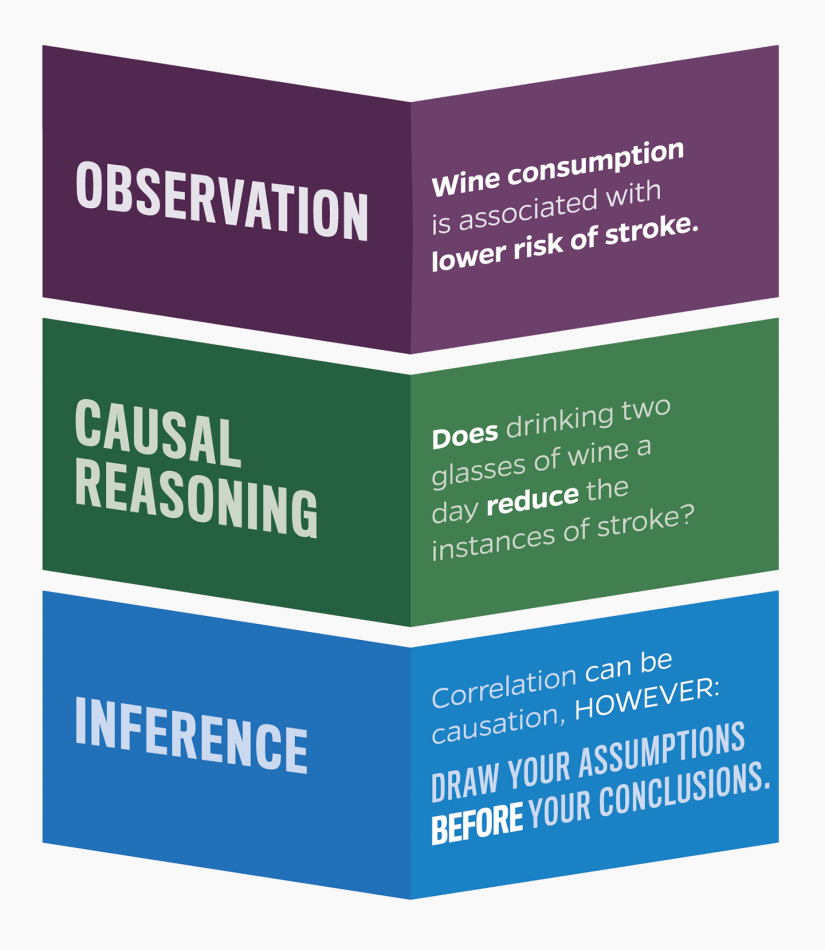 OBSERVATION

Wine consumption is associated with lower risk of stroke.

CAUSAL REASONING

Does drinking two glasses of wine a day reduce the instances of stroke?

INFERENCE

Correlation can be causation, HOWEVER:

DRAW YOUR ASSUMPTIONS BEFORE YOUR CONCLUSIONS.